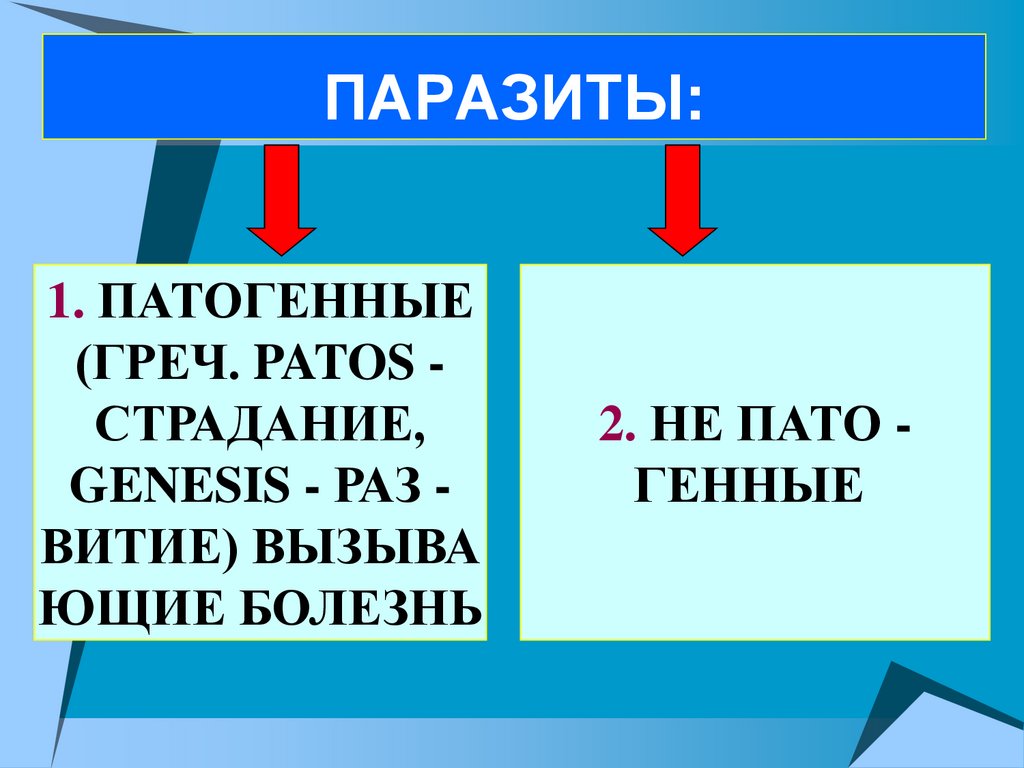 ПАРАЗИТЫ:

1. ПАТОГЕННЫЕ (ГРЕЧ. PATOS - СТРАДАНИЕ, GENESIS - РАЗ - ВИТИЕ) ВЫЗЫВА ЮЩИЕ БОЛЕЗНЬ

2. НЕ ПАТО - ГЕННЫЕ